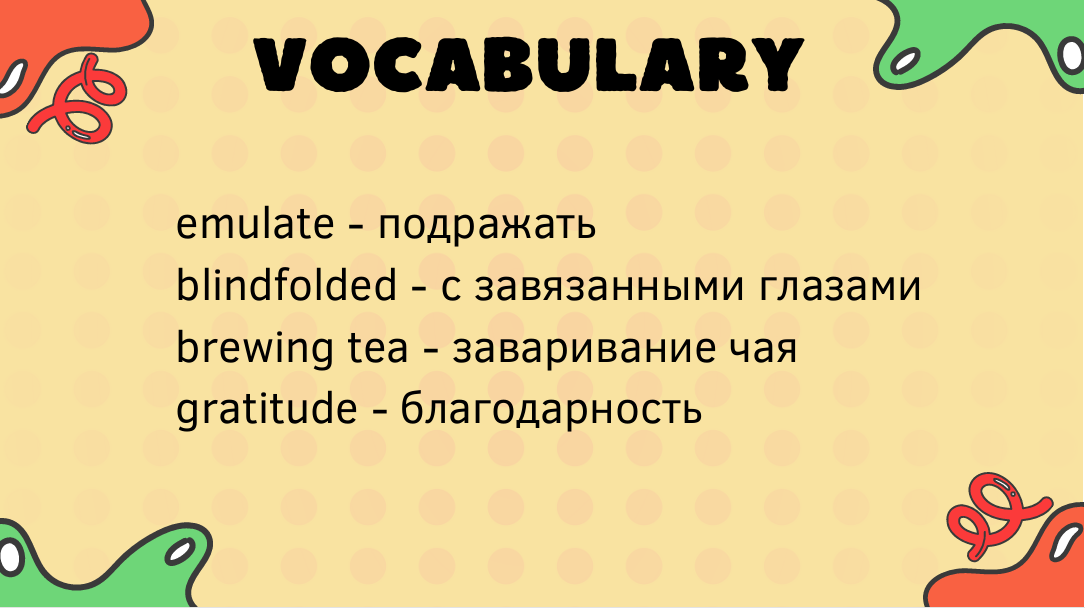 VOCABULARY

emulate - подражать
blindfolded - с завязанными глазами
brewing tea - заваривание чая
gratitude - благодарность